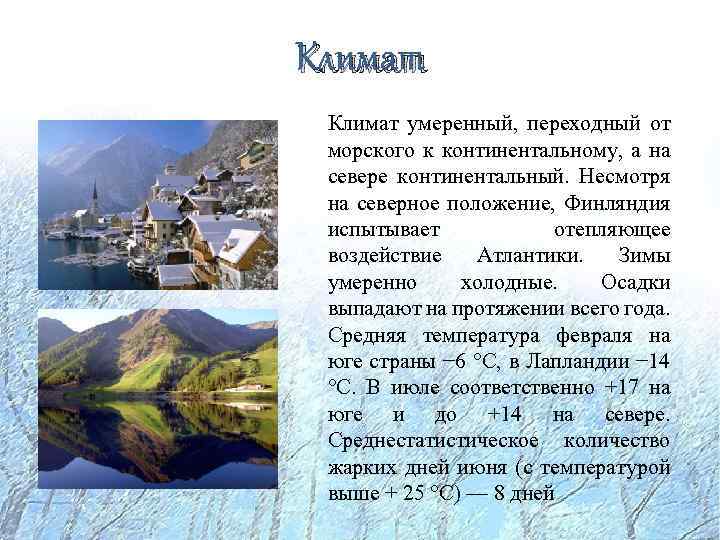 Климат

Климат умеренный, переходный от морского к континентальному, а на севере континентальный. Несмотря на северное положение, Финляндия испытывает отепляющее воздействие Атлантики. Зимы умеренно холодные. Осадки выпадают на протяжении всего года. Средняя температура февраля на юге страны −6 °C, в Лапландии −14 °C. В июле соответственно +17 на юге и до +14 на севере. Среднестатистическое количество жарких дней июня (с температурой выше + 25 °C) — 8 дней